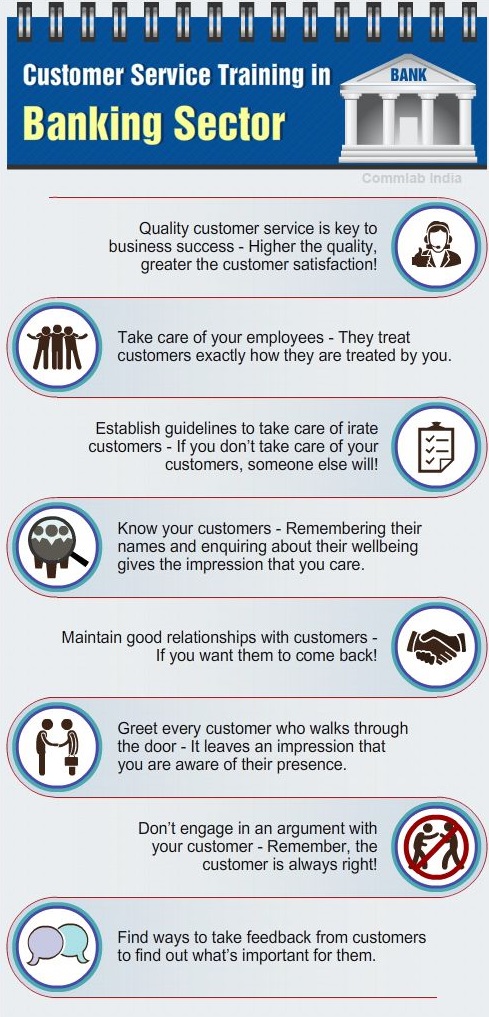 Customer Service Training in
Banking Sector

BANK

Commlab India

Quality customer service is key to business success - Higher the quality, greater the customer satisfaction!

Take care of your employees - They treat customers exactly how they are treated by you.

Establish guidelines to take care of irate customers - If you don't take care of your customers, someone else will!

Know your customers - Remembering their names and enquiring about their wellbeing gives the impression that you care.

Maintain good relationships with customers - If you want them to come back!

Greet every customer who walks through the door - It leaves an impression that you are aware of their presence.

Don't engage in an argument with your customer - Remember, the customer is always right!

Find ways to take feedback from customers to find out what's important for them.